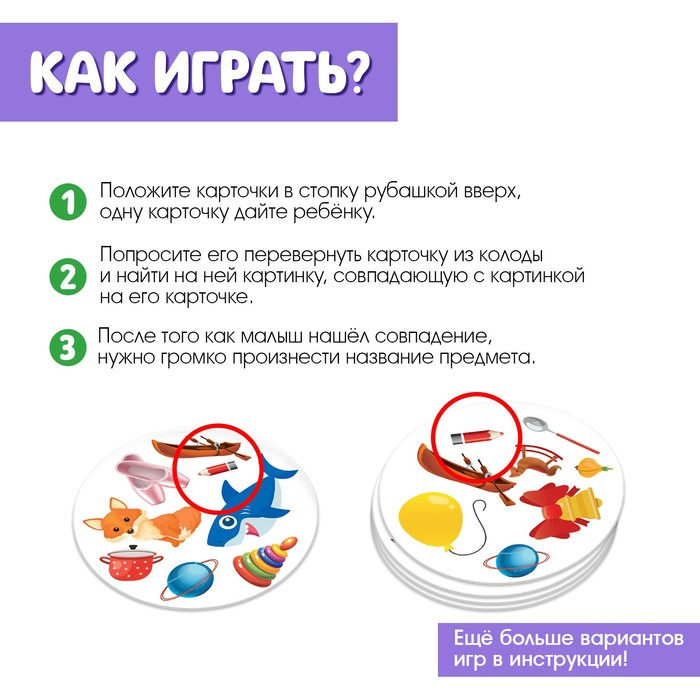 КАК ИГРАТЬ?

1 Положите карточки в стопку рубашкой вверх, одну карточку дайте ребёнку.

2 Попросите его перевернуть карточку из колоды и найти на ней картинку, совпадающую с картинкой на его карточке.

3 После того как малыш нашёл совпадение, нужно громко произнести название предмета.

Ещё больше вариантов игр в инструкции!